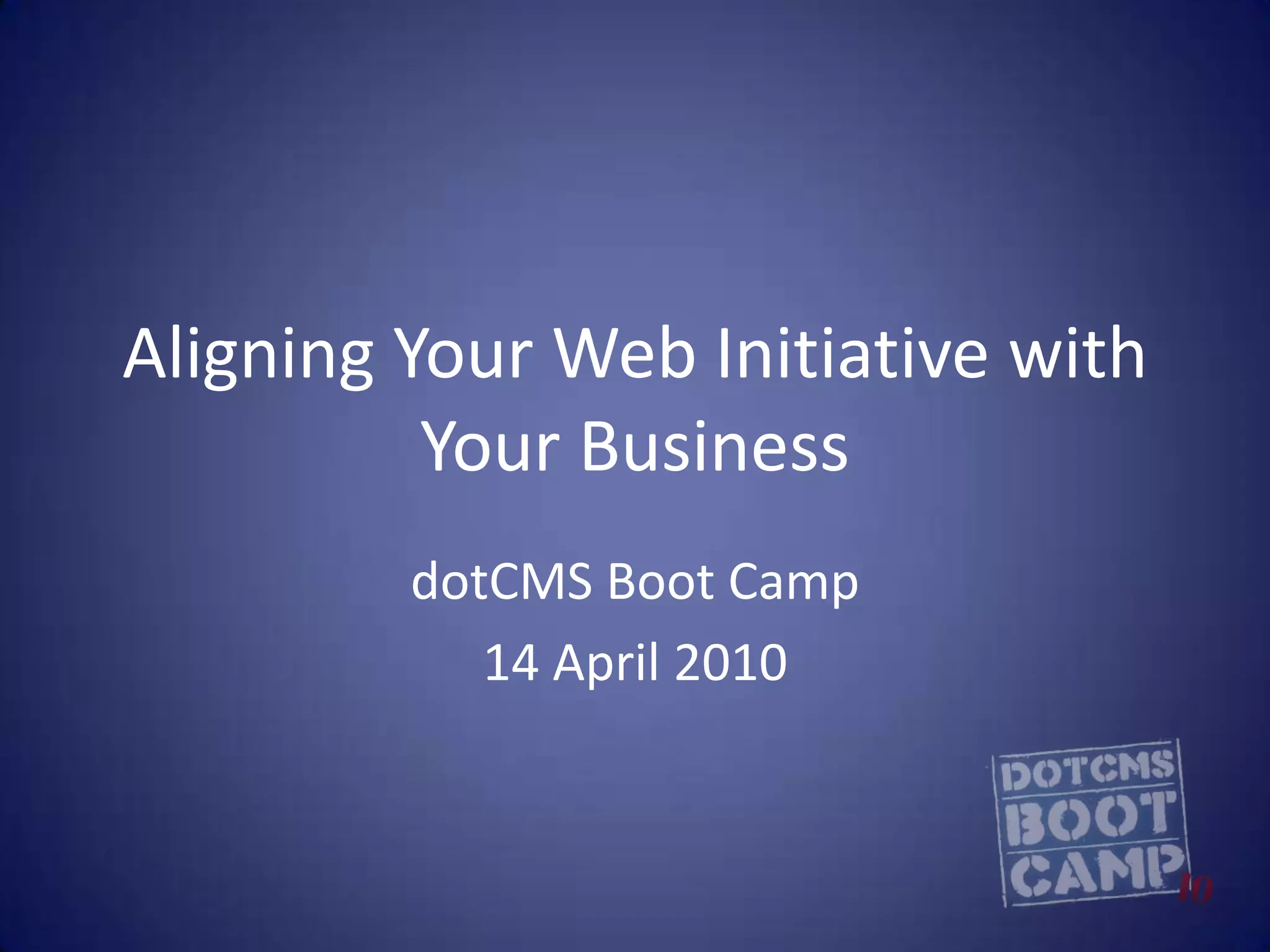 Aligning Your Web Initiative with Your Business

dotCMS Boot Camp

14 April 2010

DOTCMS
BOOT
CAMP
10